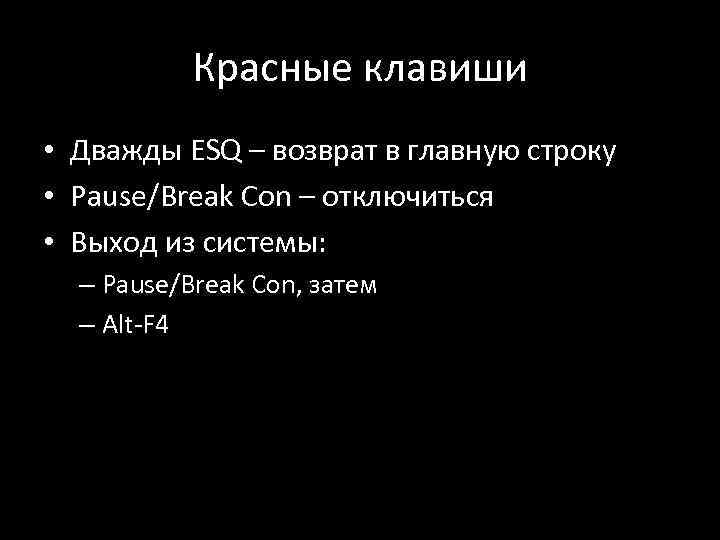 Красные клавиши

• Дважды ESQ – возврат в главную строку
• Pause/Break Con – отключиться
• Выход из системы:
  – Pause/Break Con, затем
  – Alt-F4